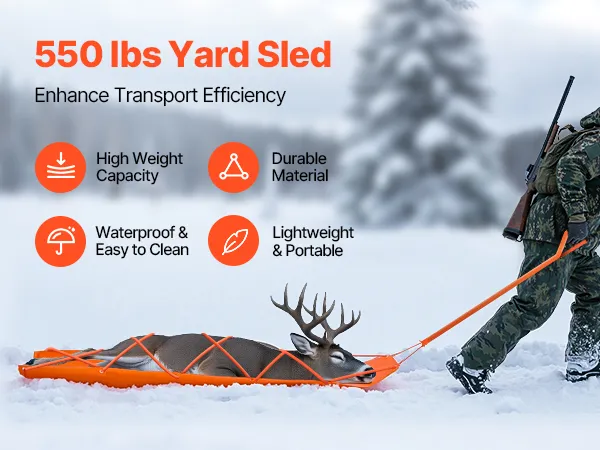 550 lbs Yard Sled

Enhance Transport Efficiency

High Weight Capacity

Durable Material

Waterproof & Easy to Clean

Lightweight & Portable